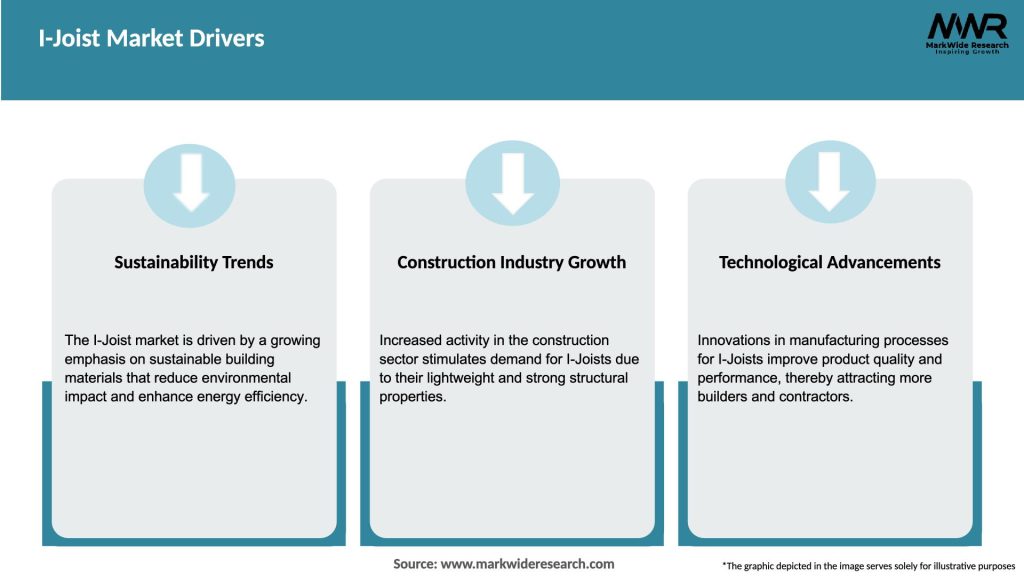 I-Joist Market Drivers

MWR
MarkWide Research
Inspiring Growth

Sustainability Trends

The I-Joist market is driven by a growing emphasis on sustainable building materials that reduce environmental impact and enhance energy efficiency.

Construction Industry Growth

Increased activity in the construction sector stimulates demand for I-Joists due to their lightweight and strong structural properties.

Technological Advancements

Innovations in manufacturing processes for I-Joists improve product quality and performance, thereby attracting more builders and contractors.

Source: www.markwideresearch.com

*The graphic depicted in the image serves solely for illustrative purposes